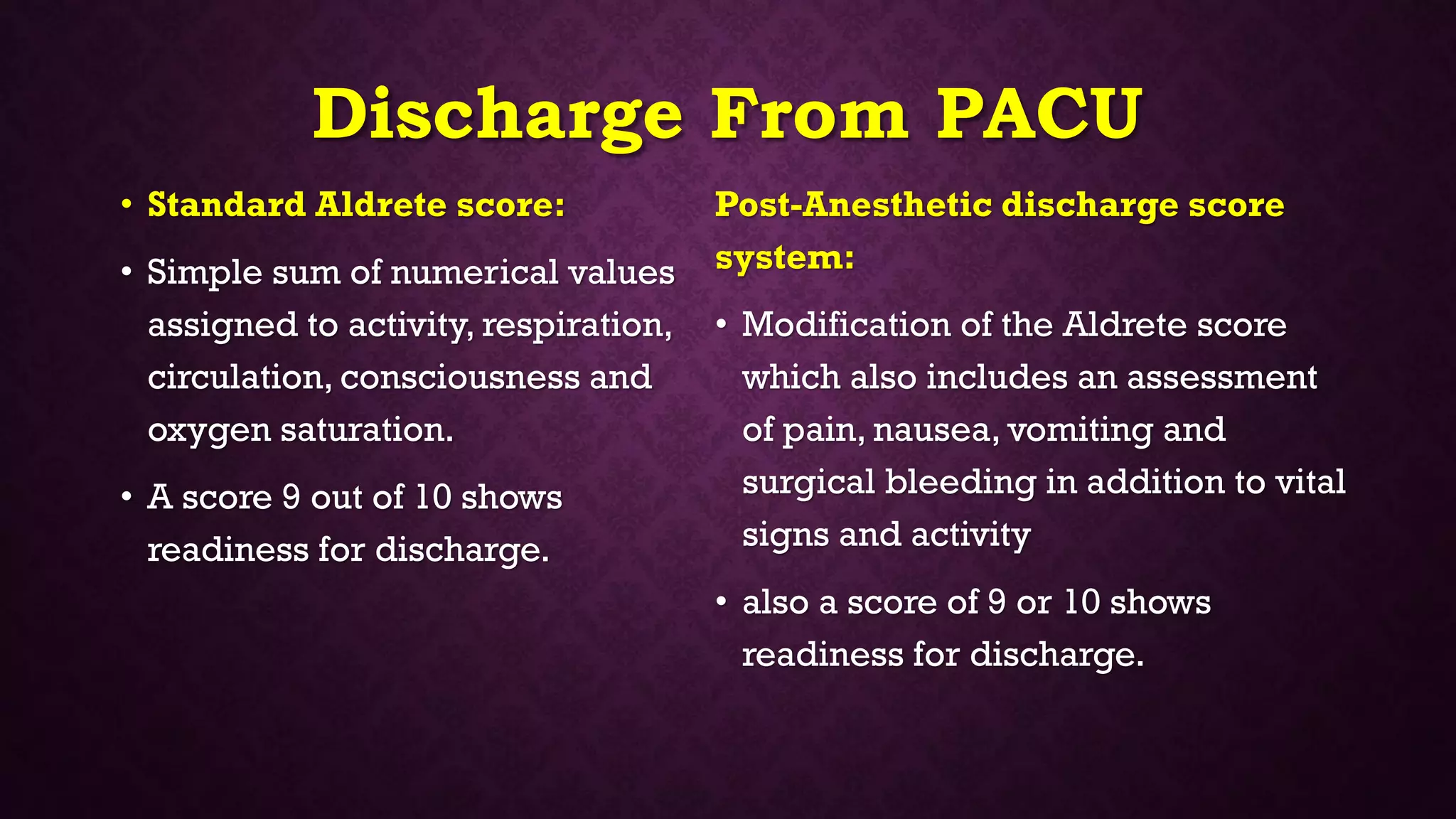 Discharge From PACU

• Standard Aldrete score:

• Simple sum of numerical values assigned to activity, respiration, circulation, consciousness and oxygen saturation.

• A score 9 out of 10 shows readiness for discharge.

Post-Anesthetic discharge score system:

• Modification of the Aldrete score which also includes an assessment of pain, nausea, vomiting and surgical bleeding in addition to vital signs and activity

• also a score of 9 or 10 shows readiness for discharge.